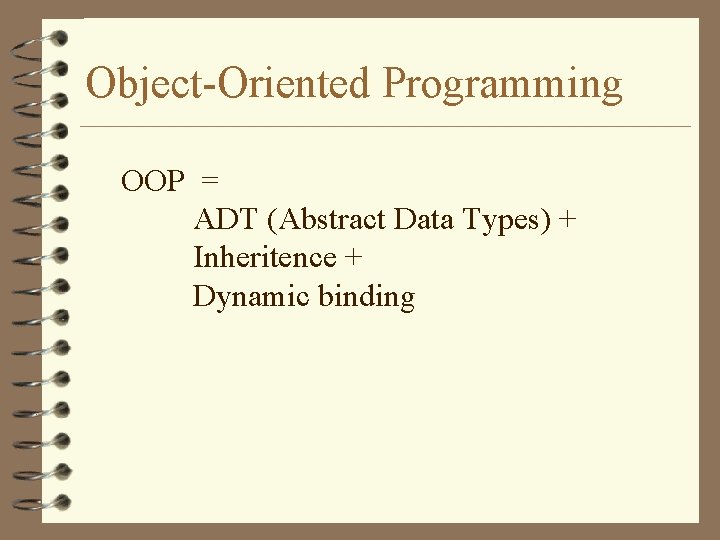 Object-Oriented Programming

OOP =

ADT (Abstract Data Types) +

Inheritence +

Dynamic binding